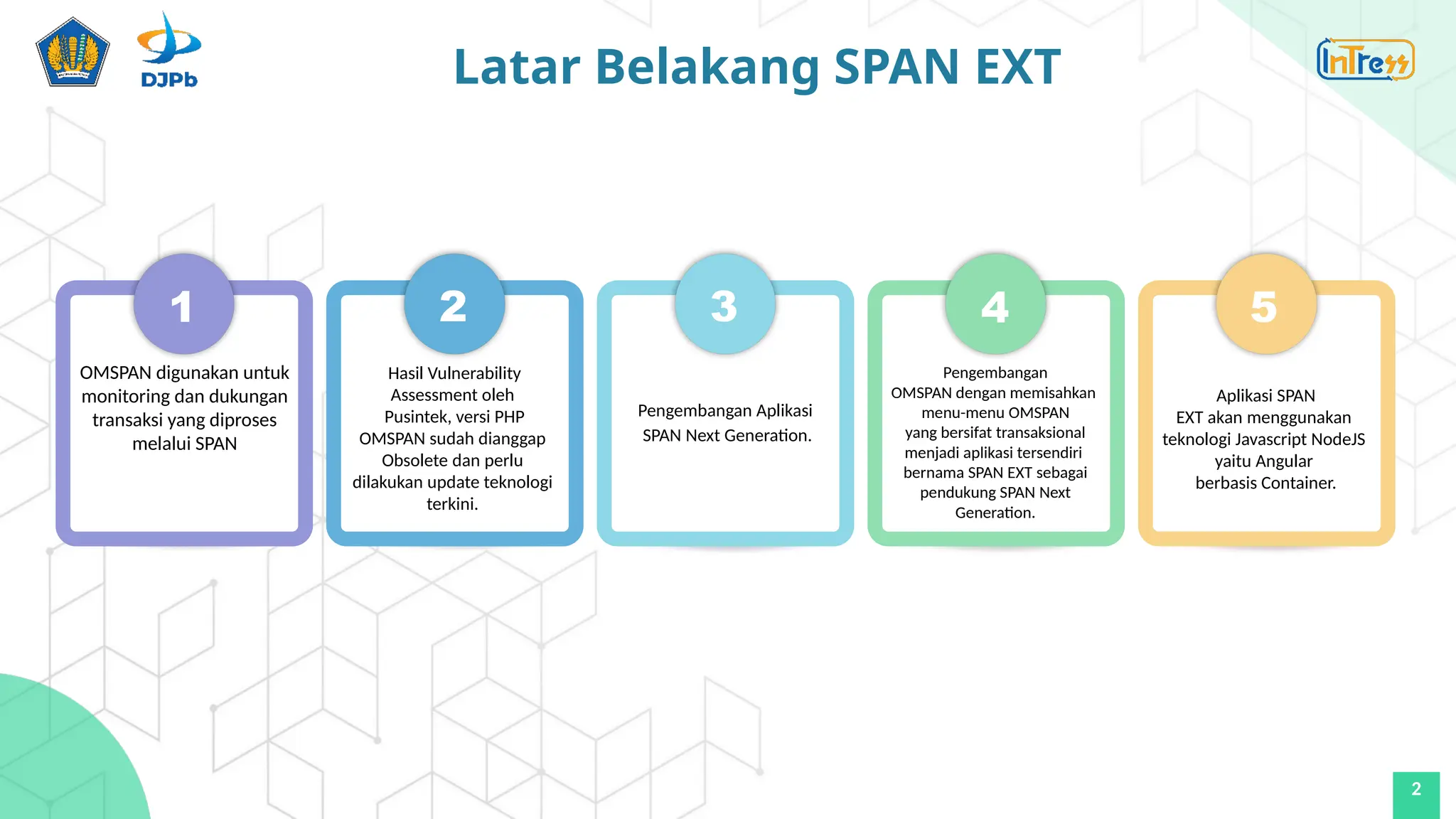 DJPb

Latar Belakang SPAN EXT

InTress

1

OMSPAN digunakan untuk monitoring dan dukungan transaksi yang diproses melalui SPAN

2

Hasil Vulnerability Assessment oleh Pusintek, versi PHP OMSPAN sudah dianggap Obsolete dan perlu dilakukan update teknologi terkini.

3

Pengembangan Aplikasi SPAN Next Generation.

4

Pengembangan OMSPAN dengan memisahkan menu-menu OMSPAN yang bersifat transaksional menjadi aplikasi tersendiri bernama SPAN EXT sebagai pendukung SPAN Next Generation.

5

Aplikasi SPAN EXT akan menggunakan teknologi Javascript NodeJS yaitu Angular berbasis Container.

2